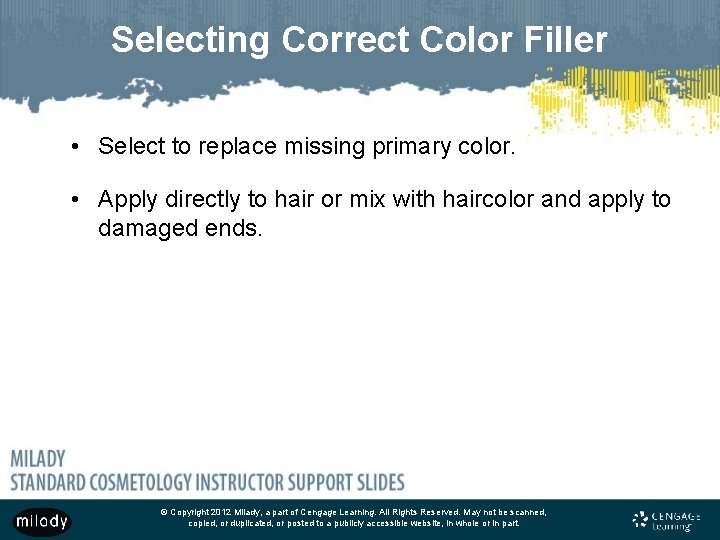 Selecting Correct Color Filler

• Select to replace missing primary color.

• Apply directly to hair or mix with haircolor and apply to damaged ends.

MILADY
STANDARD COSMETOLOGY INSTRUCTOR SUPPORT SLIDES

milady

© Copyright 2012 Milady, a part of Cengage Learning. All Rights Reserved. May not be scanned, copied, or duplicated, or posted to a publicly accessible website, in whole or in part.

CENGAGE Learning